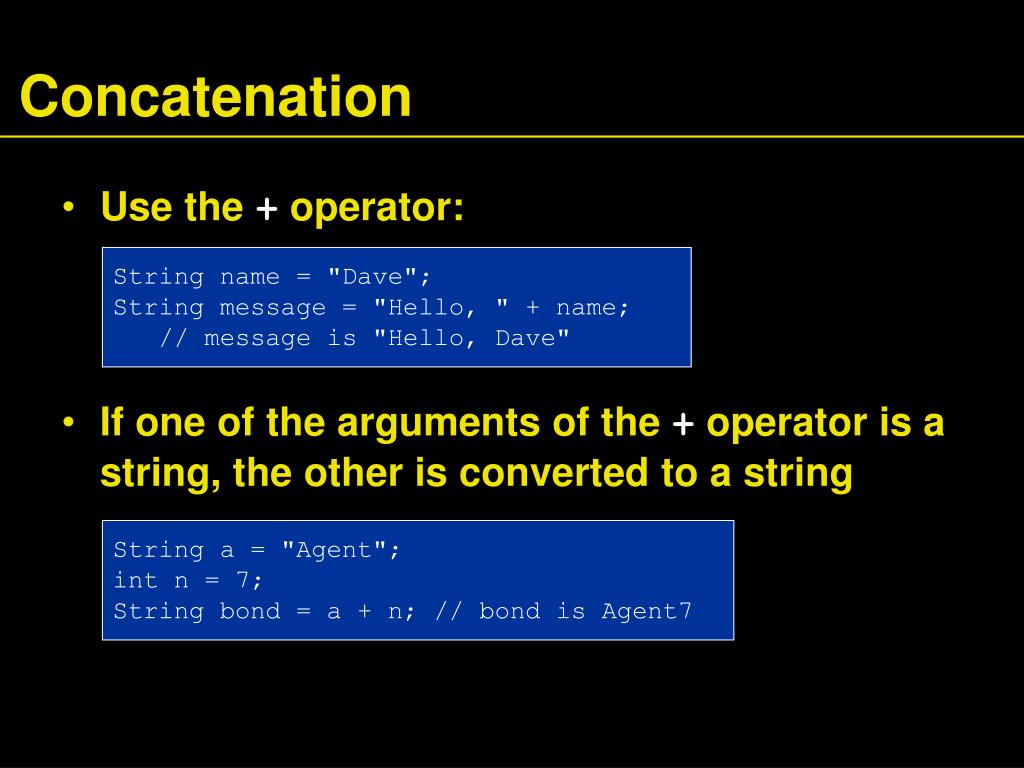 Concatenation

• Use the + operator:

String name = "Dave";
String message = "Hello, " + name;
   // message is "Hello, Dave"

• If one of the arguments of the + operator is a string, the other is converted to a string

String a = "Agent";
int n = 7;
String bond = a + n; // bond is Agent7